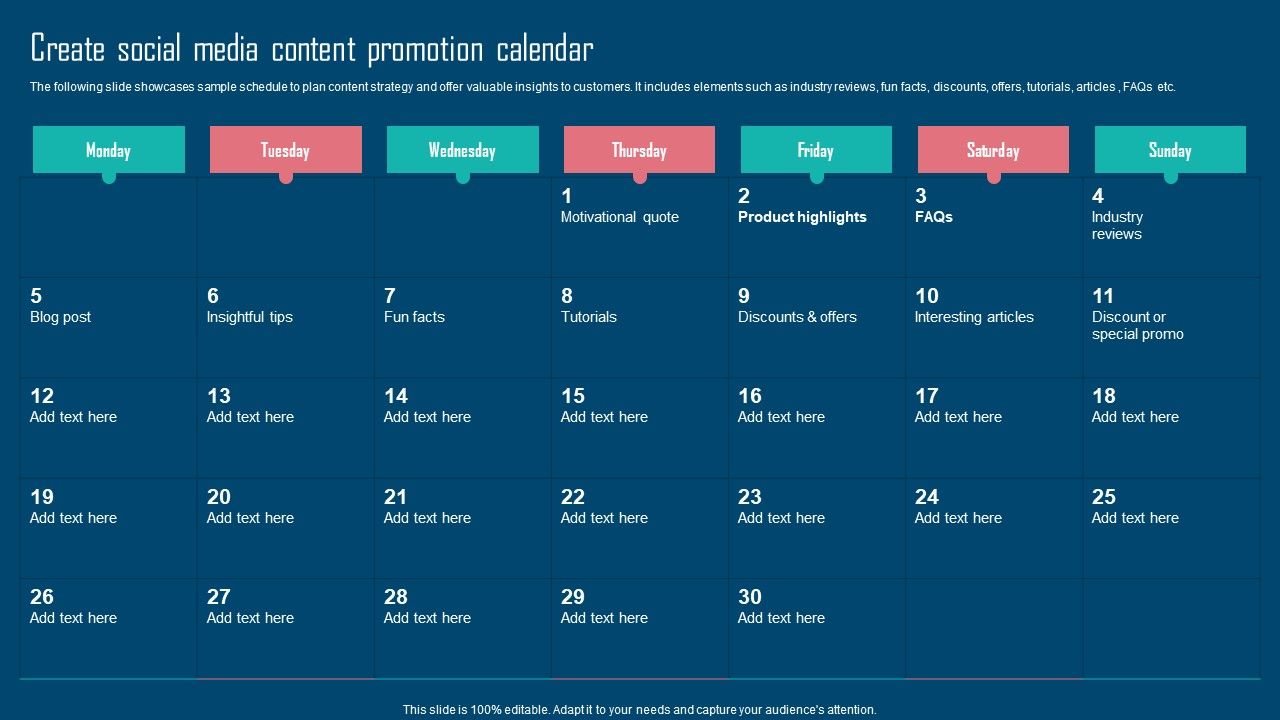 Create social media content promotion calendar

The following slide showcases sample schedule to plan content strategy and offer valuable insights to customers. It includes elements such as industry reviews, fun facts, discounts, offers, tutorials, articles , FAQs etc.

| Monday | Tuesday | Wednesday | Thursday | Friday | Saturday | Sunday |
|---|---|---|---|---|---|---|
| | | | 1 Motivational quote | 2 Product highlights | 3 FAQs | 4 Industry reviews |
| 5 Blog post | 6 Insightful tips | 7 Fun facts | 8 Tutorials | 9 Discounts & offers | 10 Interesting articles | 11 Discount or special promo |
| 12 Add text here | 13 Add text here | 14 Add text here | 15 Add text here | 16 Add text here | 17 Add text here | 18 Add text here |
| 19 Add text here | 20 Add text here | 21 Add text here | 22 Add text here | 23 Add text here | 24 Add text here | 25 Add text here |
| 26 Add text here | 27 Add text here | 28 Add text here | 29 Add text here | 30 Add text here | | |

This slide is 100% editable. Adapt it to your needs and capture your audience's attention.